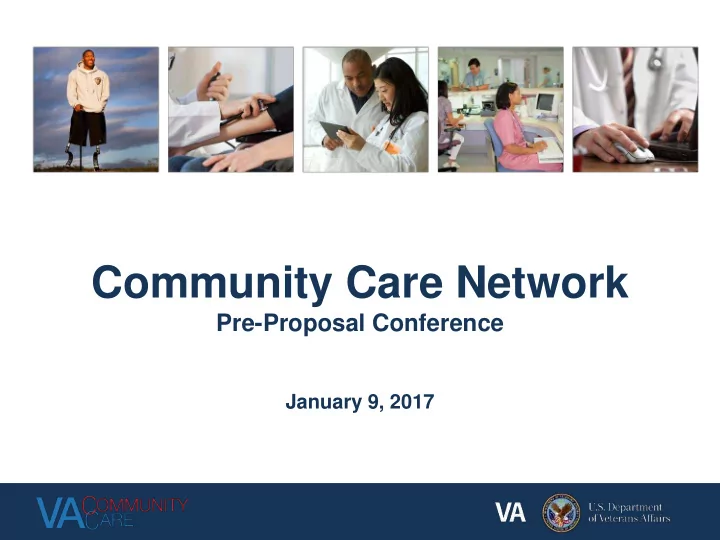 Community Care Network
Pre-Proposal Conference

January 9, 2017

VA COMMUNITY CARE

VA U.S. Department of Veterans Affairs